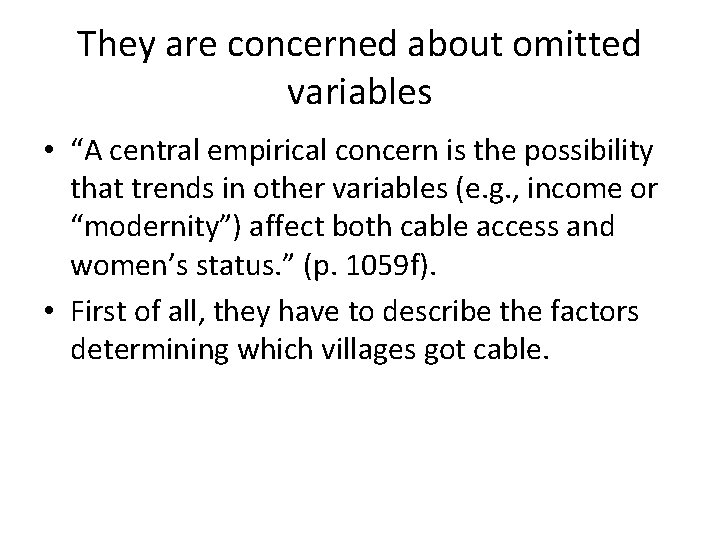 They are concerned about omitted variables

• “A central empirical concern is the possibility that trends in other variables (e.g., income or “modernity”) affect both cable access and women’s status.” (p. 1059f).

• First of all, they have to describe the factors determining which villages got cable.